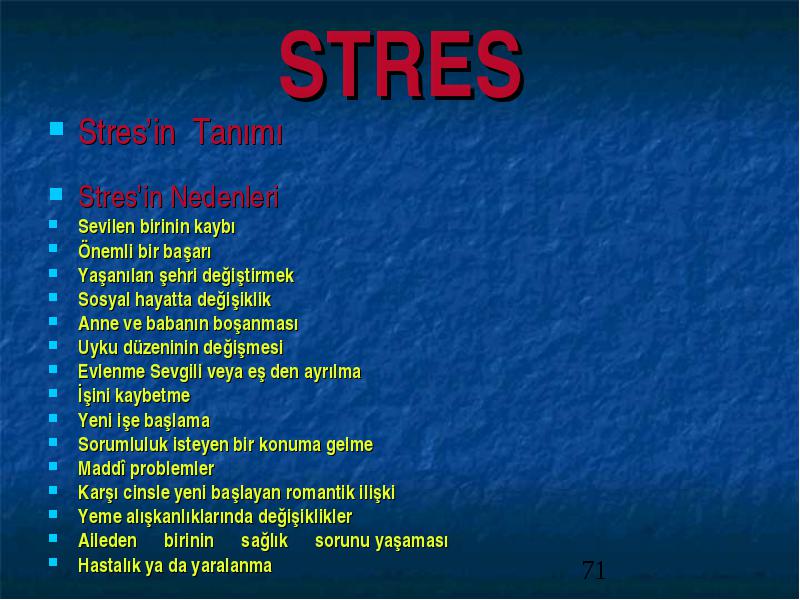 STRES

Stres'in Tanımı

Stres'in Nedenleri

Sevilen birinin kaybı
Önemli bir başarı
Yaşanılan şehri değiştirmek
Sosyal hayatta değişiklik
Anne ve babanın boşanması
Uyku düzeninin değişmesi
Evlenme Sevgili veya eş den ayrılma
İşini kaybetme
Yeni işe başlama
Sorumluluk isteyen bir konuma gelme
Maddî problemler
Karşı cinsle yeni başlayan romantik ilişki
Yeme alışkanlıklarında değişiklikler
Aileden birinin sağlık sorunu yaşaması
Hastalık ya da yaralanma

71